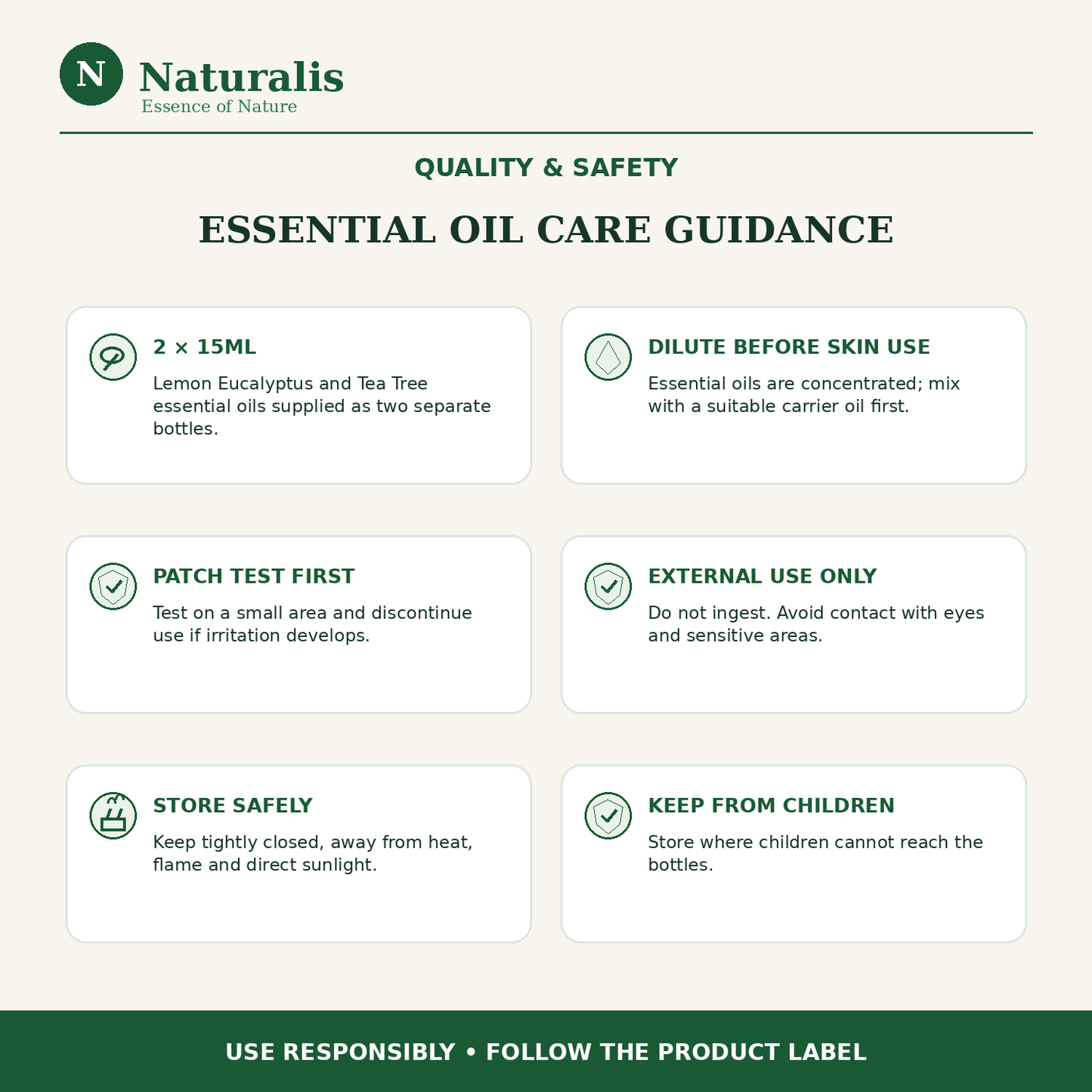 N Naturalis
Essence of Nature

QUALITY & SAFETY

ESSENTIAL OIL CARE GUIDANCE

2 × 15ML
Lemon Eucalyptus and Tea Tree essential oils supplied as two separate bottles.

DILUTE BEFORE SKIN USE
Essential oils are concentrated; mix with a suitable carrier oil first.

PATCH TEST FIRST
Test on a small area and discontinue use if irritation develops.

EXTERNAL USE ONLY
Do not ingest. Avoid contact with eyes and sensitive areas.

STORE SAFELY
Keep tightly closed, away from heat, flame and direct sunlight.

KEEP FROM CHILDREN
Store where children cannot reach the bottles.

USE RESPONSIBLY • FOLLOW THE PRODUCT LABEL